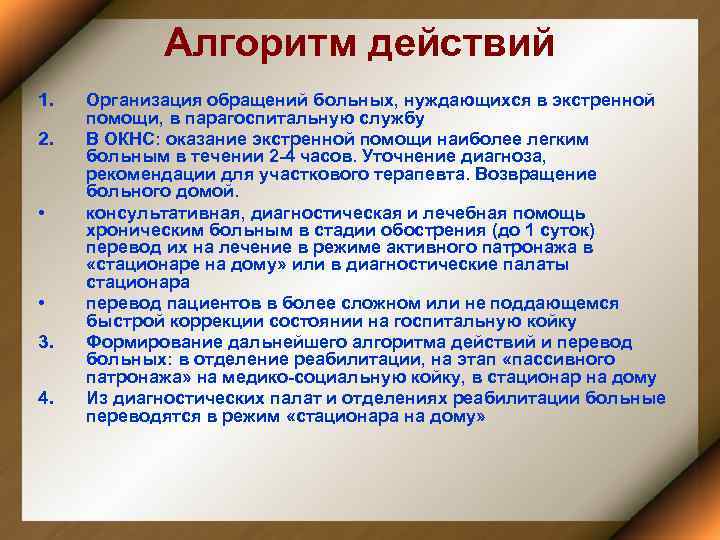 Алгоритм действий

1. Организация обращений больных, нуждающихся в экстренной помощи, в парагоспитальную службу

2. В ОКНС: оказание экстренной помощи наиболее легким больным в течении 2-4 часов. Уточнение диагноза, рекомендации для участкового терапевта. Возвращение больного домой.

• консультативная, диагностическая и лечебная помощь хроническим больным в стадии обострения (до 1 суток) перевод их на лечение в режиме активного патронажа в «стационаре на дому» или в диагностические палаты стационара

• перевод пациентов в более сложном или не поддающемся быстрой коррекции состоянии на госпитальную койку

3. Формирование дальнейшего алгоритма действий и перевод больных: в отделение реабилитации, на этап «пассивного патронажа» на медико-социальную койку, в стационар на дому

4. Из диагностических палат и отделениях реабилитации больные переводятся в режим «стационара на дому»